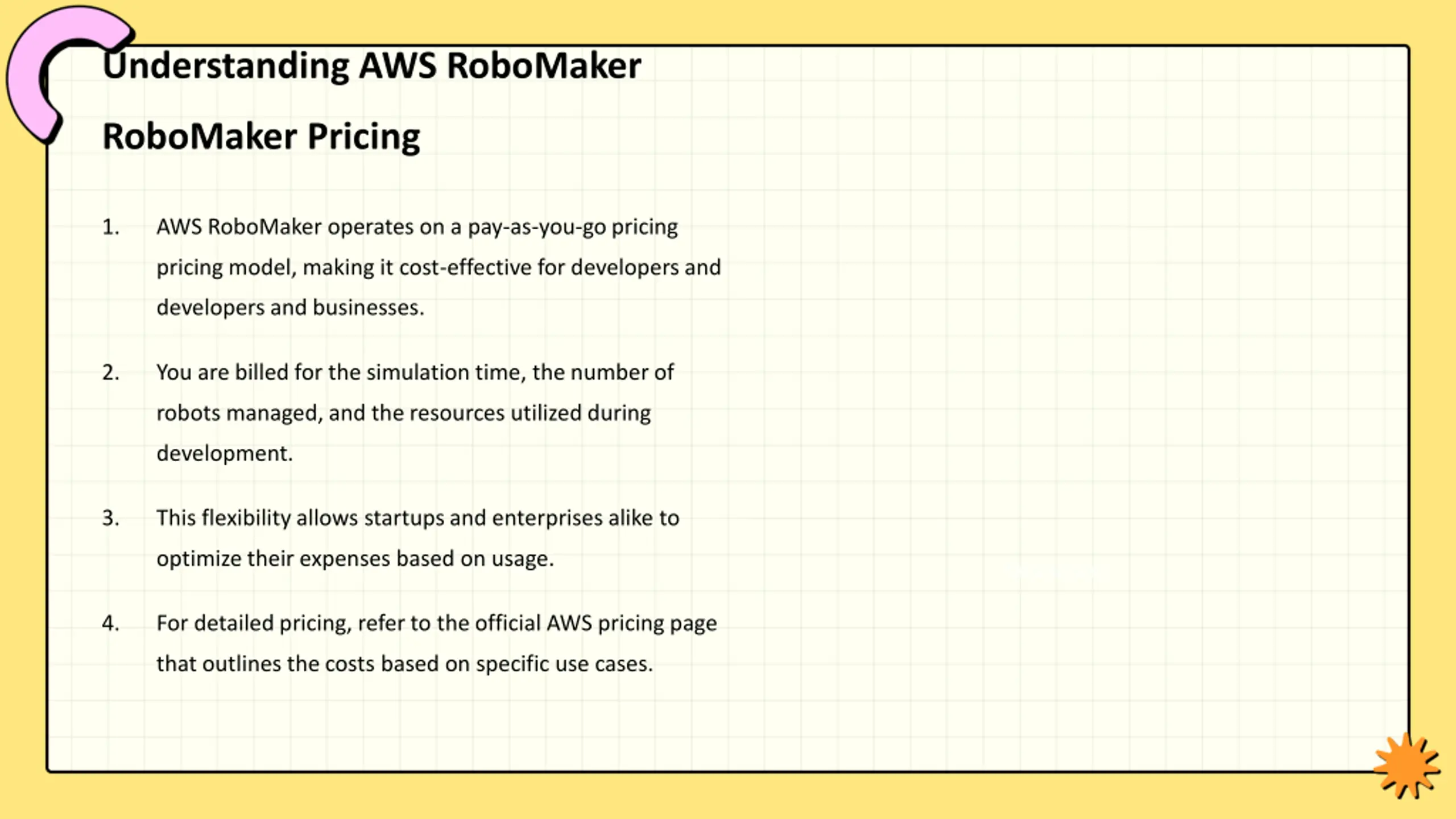 Understanding AWS RoboMaker

RoboMaker Pricing

1. AWS RoboMaker operates on a pay-as-you-go pricing pricing model, making it cost-effective for developers and developers and businesses.

2. You are billed for the simulation time, the number of robots managed, and the resources utilized during development.

3. This flexibility allows startups and enterprises alike to optimize their expenses based on usage.

4. For detailed pricing, refer to the official AWS pricing page that outlines the costs based on specific use cases.